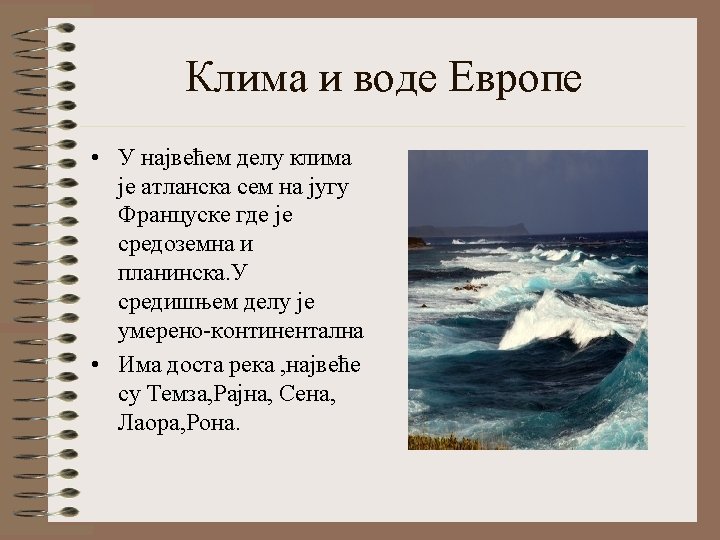 Клима и воде Европе

• У највећем делу клима је атланска сем на југу Француске где је средоземна и планинска.У средишњем делу је умерено-континентална

• Има доста река ,највеће су Темза,Рајна, Сена, Лаора,Рона.